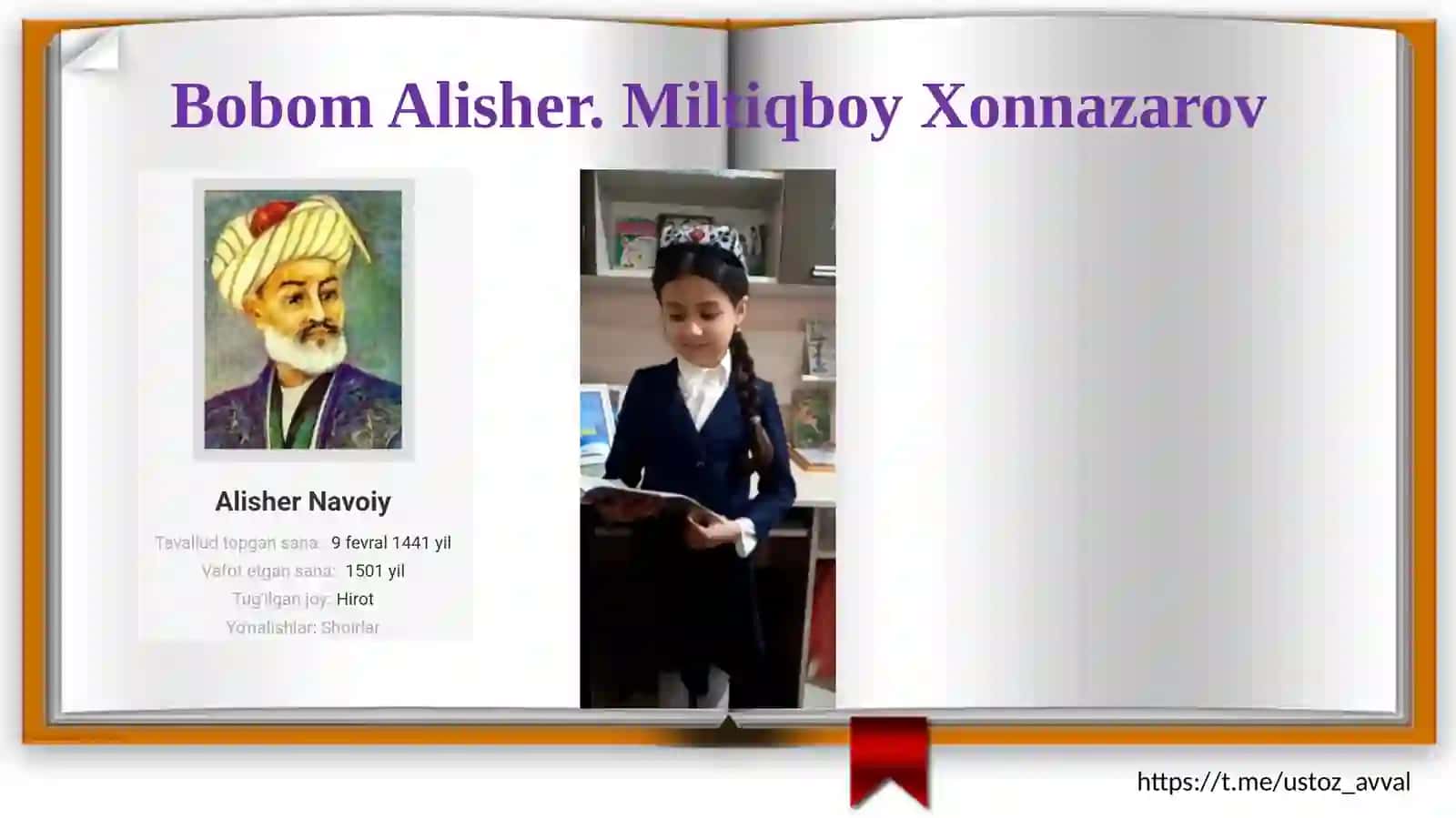 Bobom Alisher. Miltiqboy Xonnazarov

Alisher Navoiy

Tavallud topgan sana: 9 fevral 1441 yil
Vafot etgan sana: 1501 yil
Tug'ilgan joy: Hirot
Yo'nalishlar: Shoirlar

https://t.me/ustoz_avval